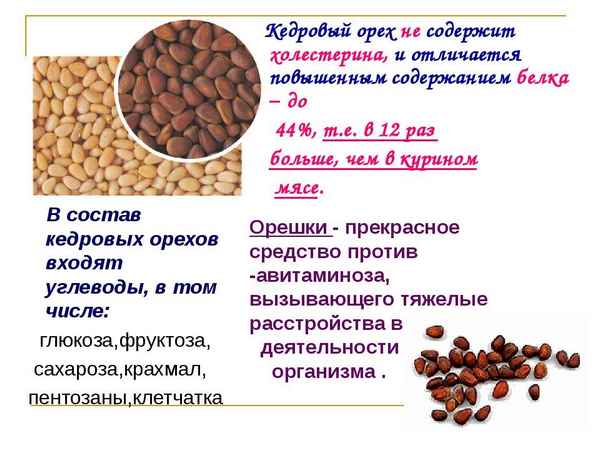 Кедровый орех не содержит холестерина, и отличается повышенным содержанием белка – до

44%, т.е. в 12 раз больше, чем в курином мясе.

В состав кедровых орехов входят углеводы, в том числе:

глюкоза,фруктоза,
сахароза,крахмал,
пентозаны,клетчатка

Орешки - прекрасное средство против -авитаминоза, вызывающего тяжелые расстройства в деятельности организма .